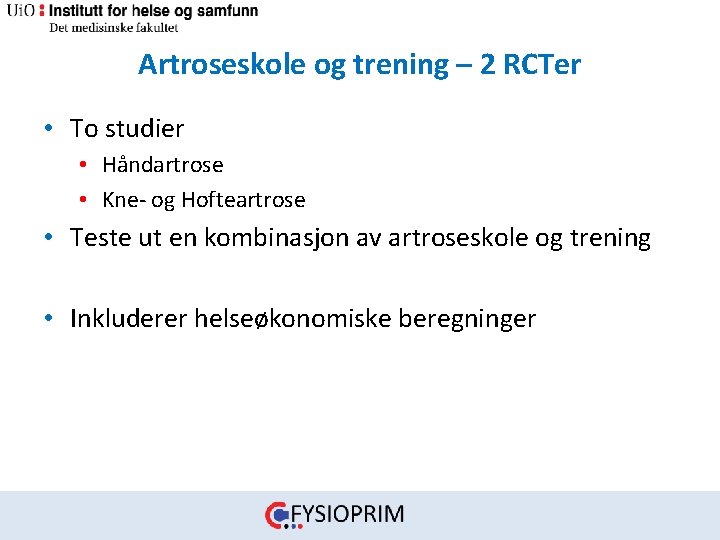 UiO : Institutt for helse og samfunn
Det medisinske fakultet

Artroseskole og trening – 2 RCTer

• To studier
  • Håndartrose
  • Kne- og Hofteartrose
• Teste ut en kombinasjon av artroseskole og trening

• Inkluderer helseøkonomiske beregninger

FYSIOPRIM